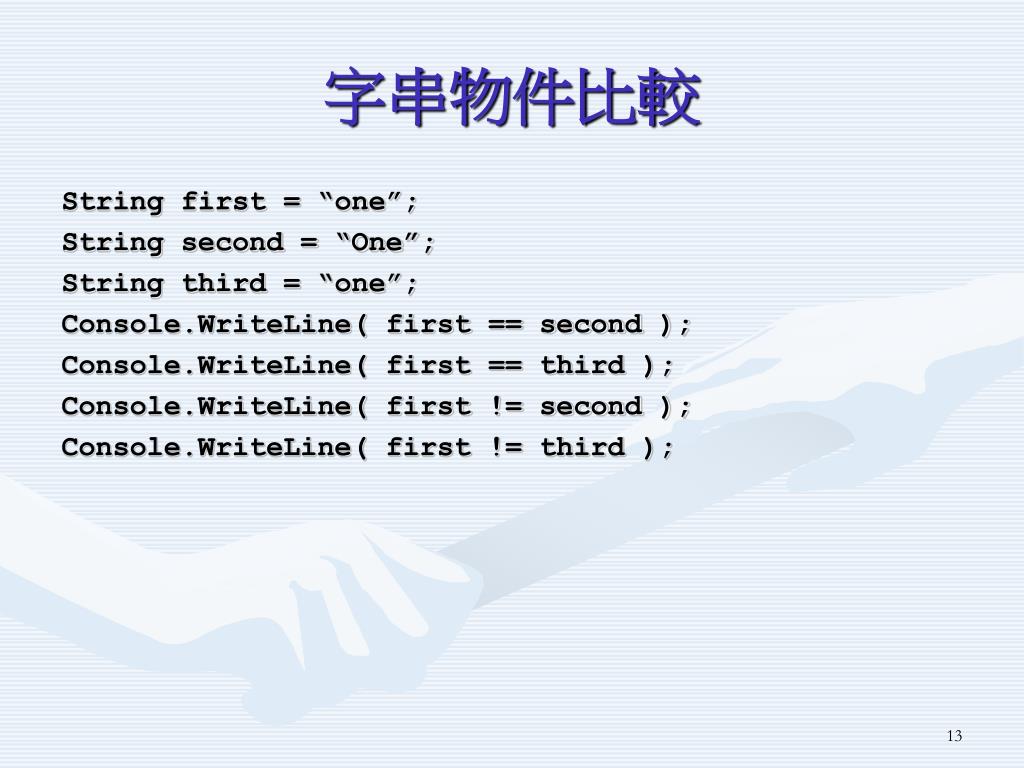 字串物件比較

String first = “one”;
String second = “One”;
String third = “one”;
Console.WriteLine( first == second );
Console.WriteLine( first == third );
Console.WriteLine( first != second );
Console.WriteLine( first != third );

13